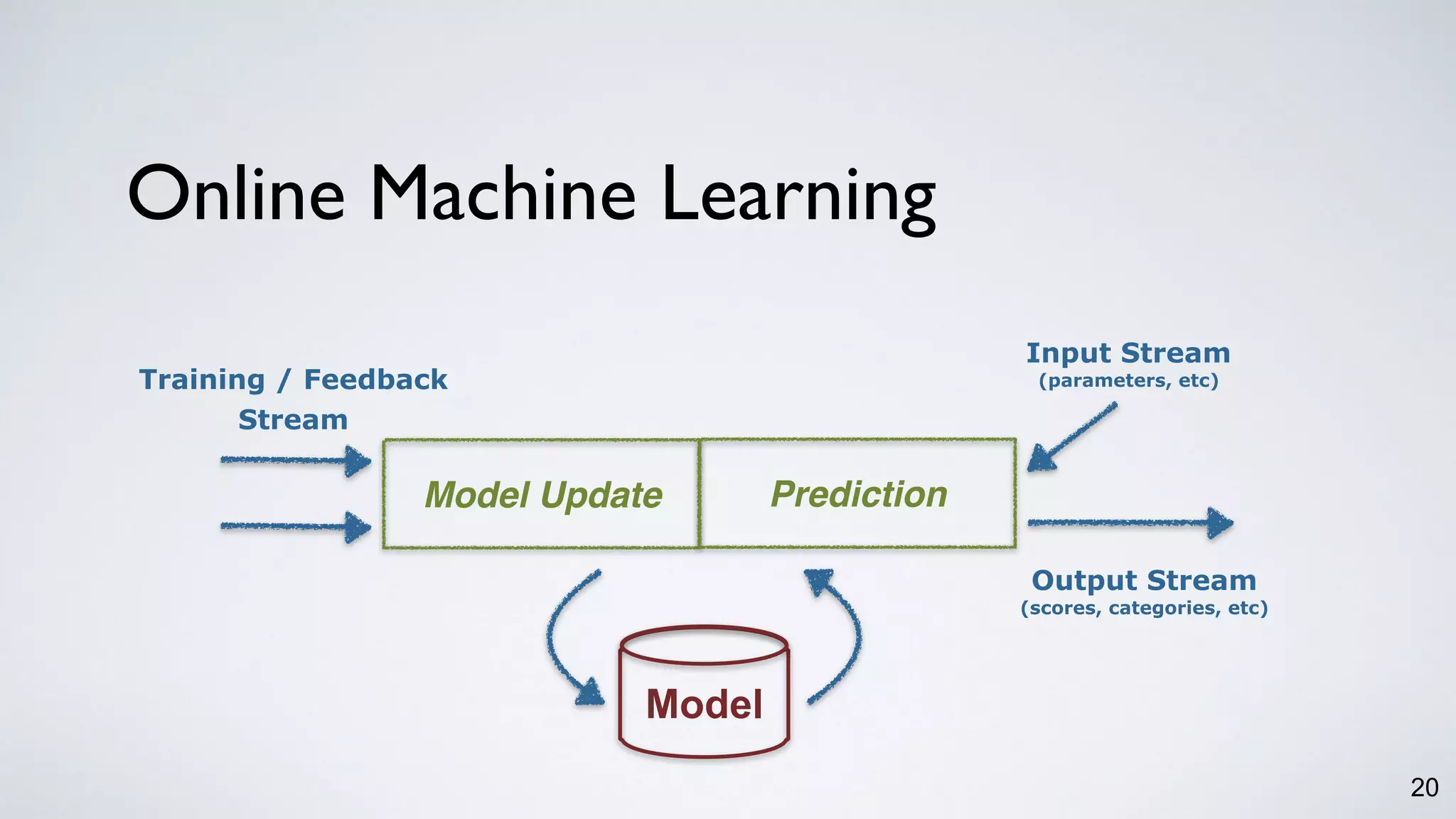 Online Machine Learning

Training / Feedback Stream

Input Stream
(parameters, etc)

Model Update

Prediction

Output Stream
(scores, categories, etc)

Model

20